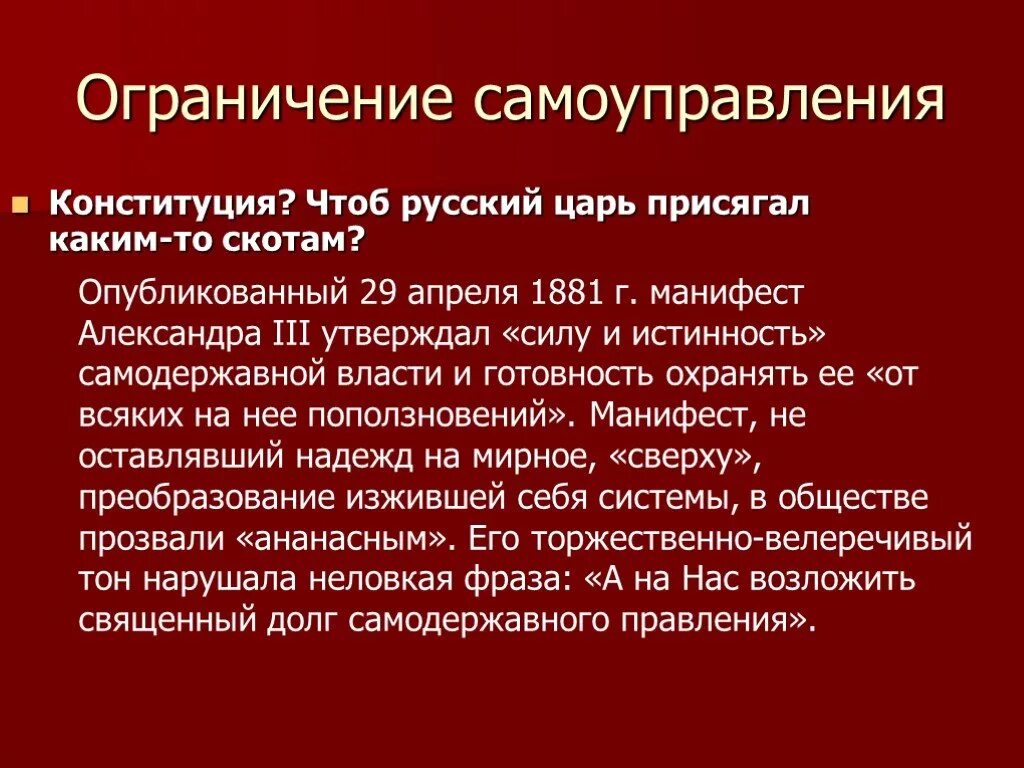 Ограничение самоуправления

Конституция? Чтоб русский царь присягал каким-то скотам?

Опубликованный 29 апреля 1881 г. манифест Александра III утверждал «силу и истинность» самодержавной власти и готовность охранять ее «от всяких на нее поползновений». Манифест, не оставлявший надежд на мирное, «сверху», преобразование изжившей себя системы, в обществе прозвали «ананасным». Его торжественно-велеречивый тон нарушала неловкая фраза: «А на Нас возложить священный долг самодержавного правления».